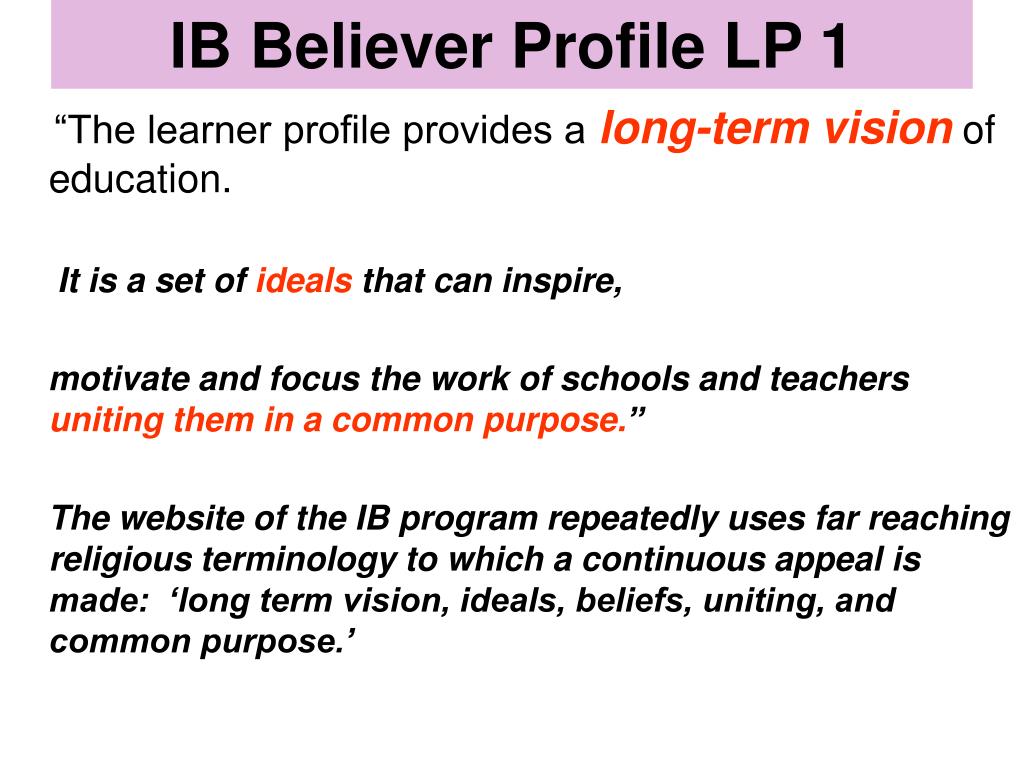 IB Believer Profile LP 1

“The learner profile provides a long-term vision of education.

It is a set of ideals that can inspire,

motivate and focus the work of schools and teachers uniting them in a common purpose.”

The website of the IB program repeatedly uses far reaching religious terminology to which a continuous appeal is made: ‘long term vision, ideals, beliefs, uniting, and common purpose.’